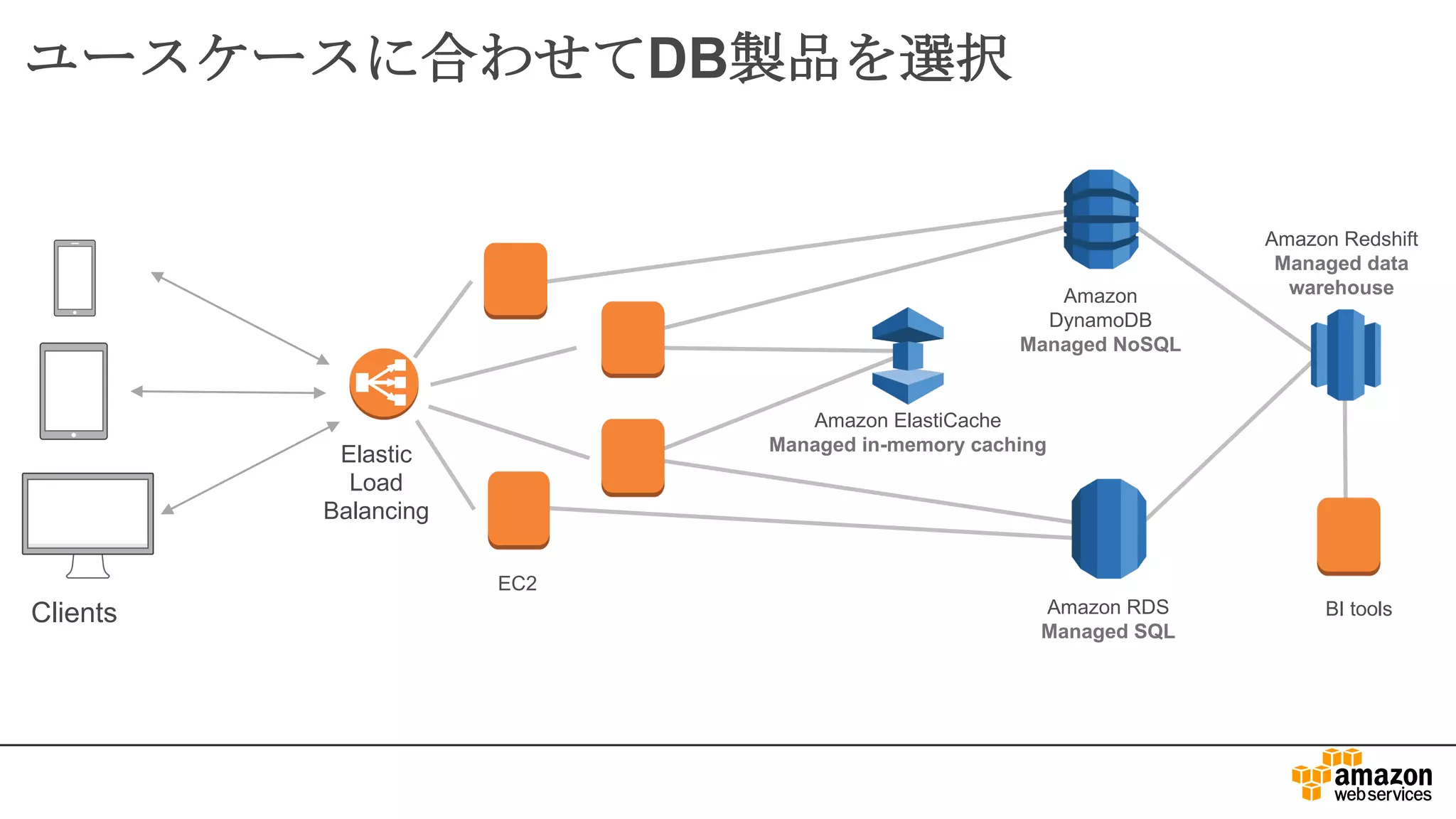 ユースケースに合わせてDB製品を選択

Clients

Elastic Load Balancing

EC2

Amazon ElastiCache
Managed in-memory caching

Amazon DynamoDB
Managed NoSQL

Amazon Redshift
Managed data warehouse

Amazon RDS
Managed SQL

BI tools

amazon web services